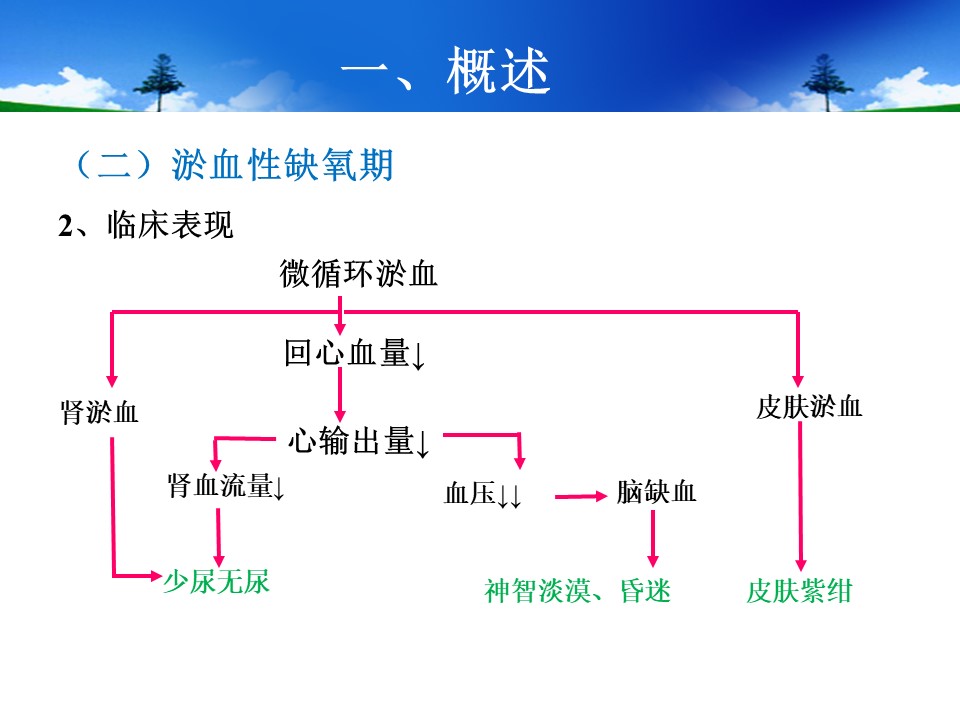 一、概述

（二）淤血性缺氧期

2、临床表现

微循环淤血

回心血量↓

肾淤血

皮肤淤血

心输出量↓

肾血流量↓

血压↓↓

脑缺血

少尿无尿

神智淡漠、昏迷

皮肤紫绀